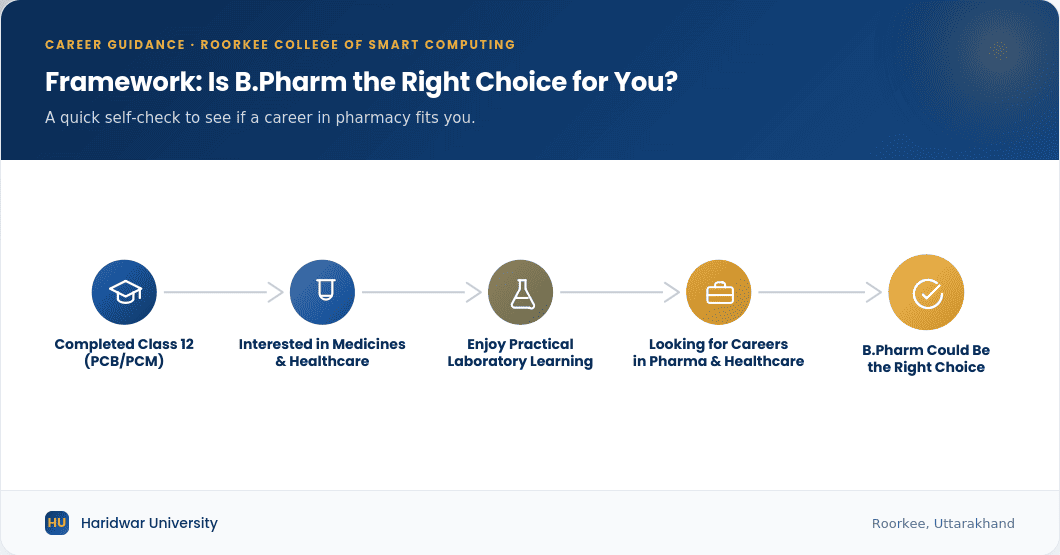 CAREER GUIDANCE · ROORKEE COLLEGE OF SMART COMPUTING

Framework: Is B.Pharm the Right Choice for You?

A quick self-check to see if a career in pharmacy fits you.

Completed Class 12 (PCB/PCM)

Interested in Medicines & Healthcare

Enjoy Practical Laboratory Learning

Looking for Careers in Pharma & Healthcare

B.Pharm Could Be the Right Choice

HU Haridwar University

Roorkee, Uttarakhand